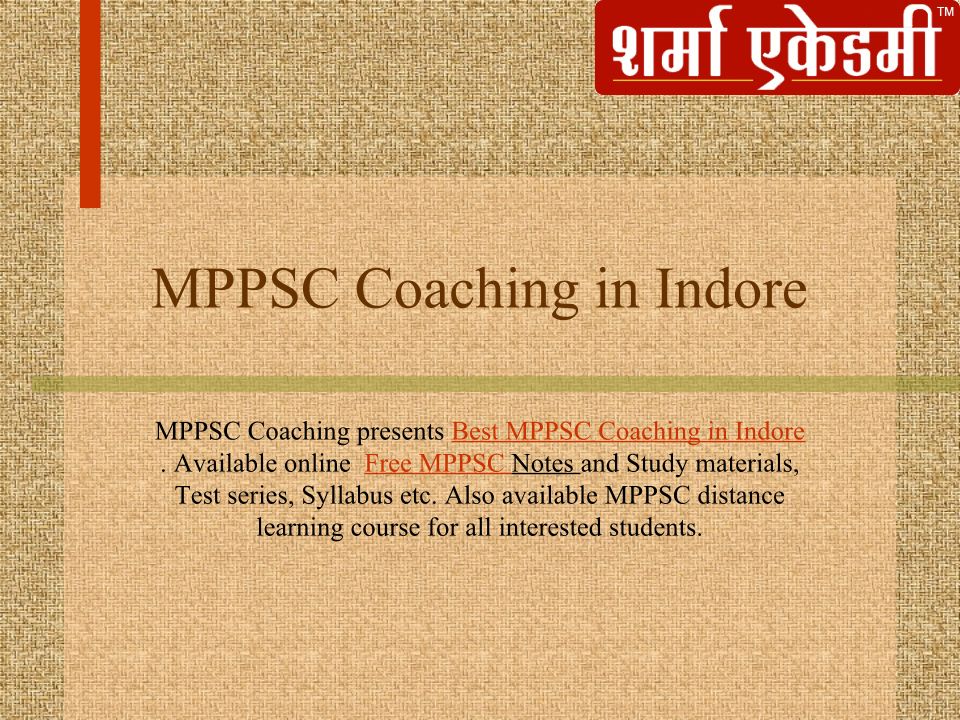 शर्मा एकेडमी TM

MPPSC Coaching in Indore

MPPSC Coaching presents Best MPPSC Coaching in Indore . Available online Free MPPSC Notes and Study materials, Test series, Syllabus etc. Also available MPPSC distance learning course for all interested students.